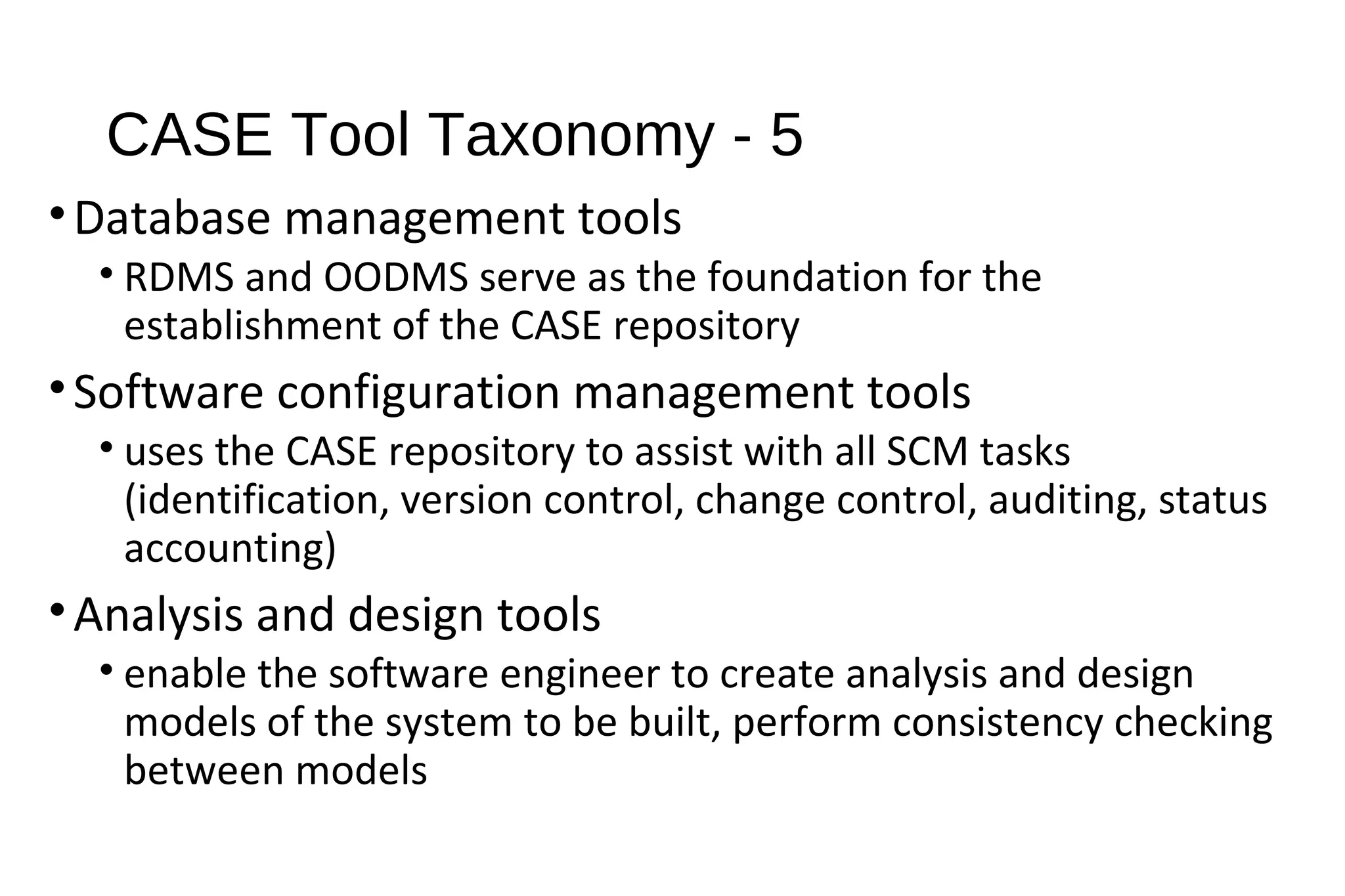 CASE Tool Taxonomy - 5

• Database management tools
  • RDMS and OODMS serve as the foundation for the establishment of the CASE repository
• Software configuration management tools
  • uses the CASE repository to assist with all SCM tasks (identification, version control, change control, auditing, status accounting)
• Analysis and design tools
  • enable the software engineer to create analysis and design models of the system to be built, perform consistency checking between models